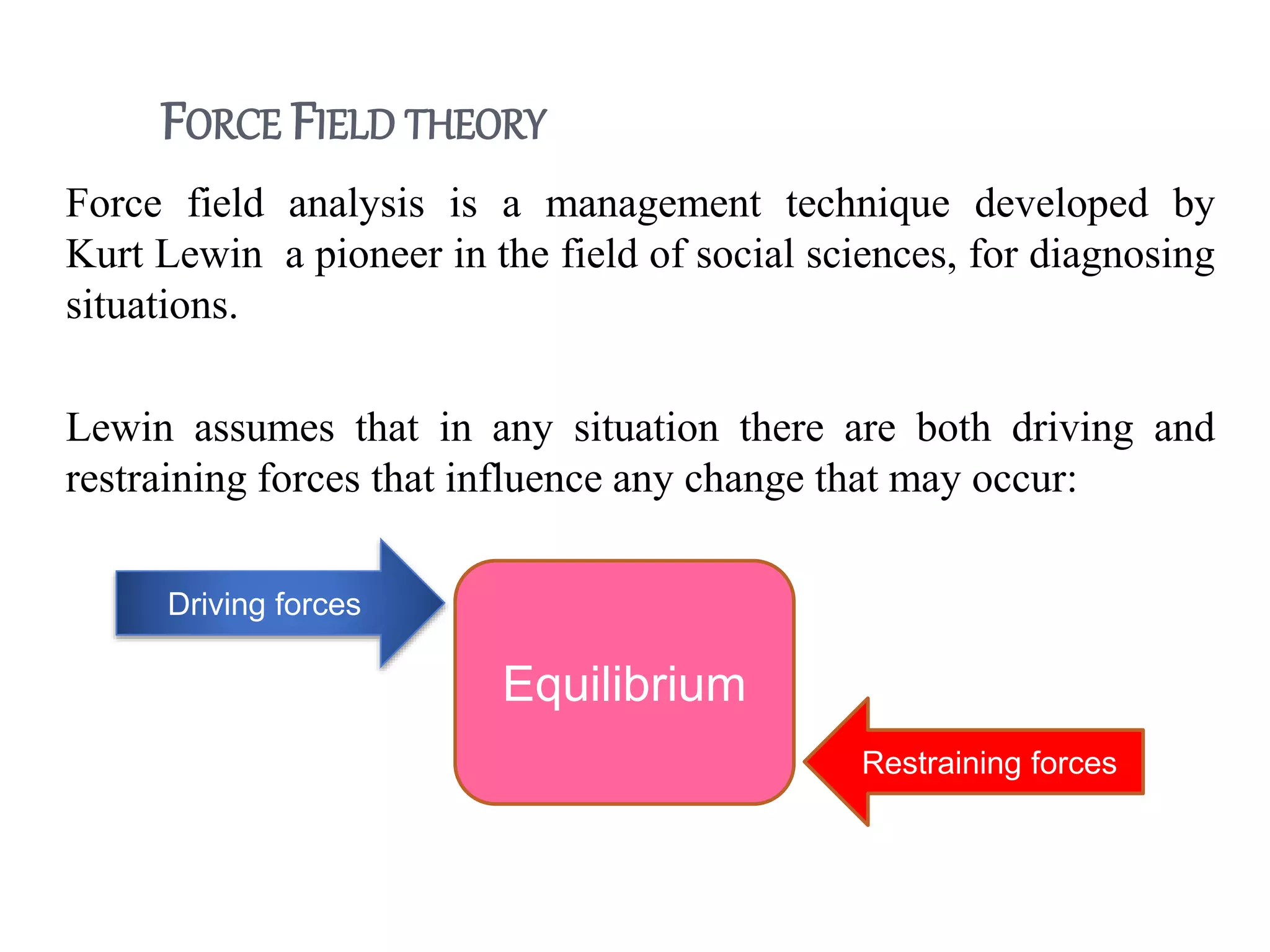 FORCE FIELD THEORY

Force field analysis is a management technique developed by Kurt Lewin a pioneer in the field of social sciences, for diagnosing situations.

Lewin assumes that in any situation there are both driving and restraining forces that influence any change that may occur:

Driving forces

Equilibrium

Restraining forces